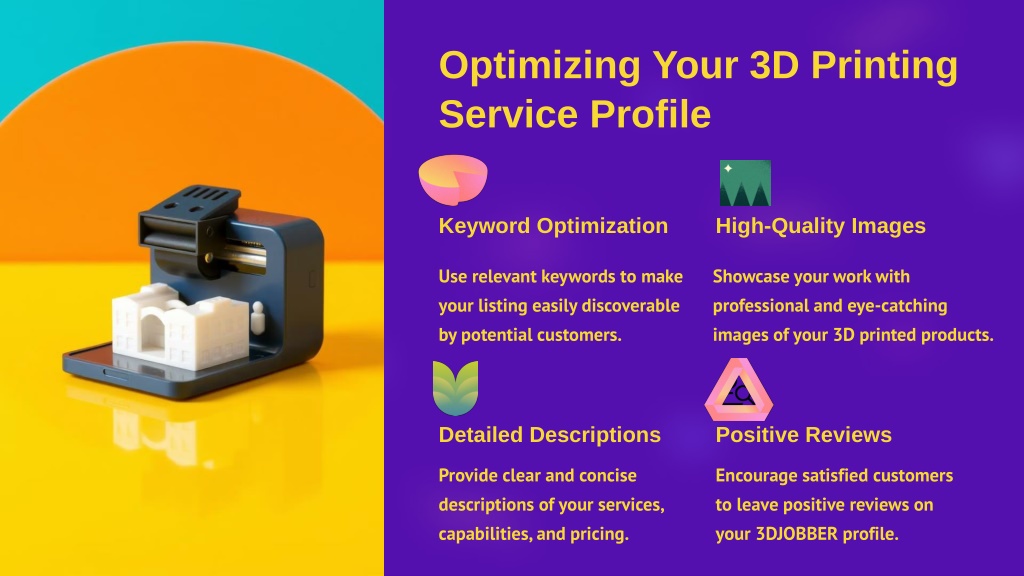 Optimizing Your 3D Printing Service Profile

Keyword Optimization

Use relevant keywords to make your listing easily discoverable by potential customers.

High-Quality Images

Showcase your work with professional and eye-catching images of your 3D printed products.

Detailed Descriptions

Provide clear and concise descriptions of your services, capabilities, and pricing.

Positive Reviews

Encourage satisfied customers to leave positive reviews on your 3DJOBBER profile.